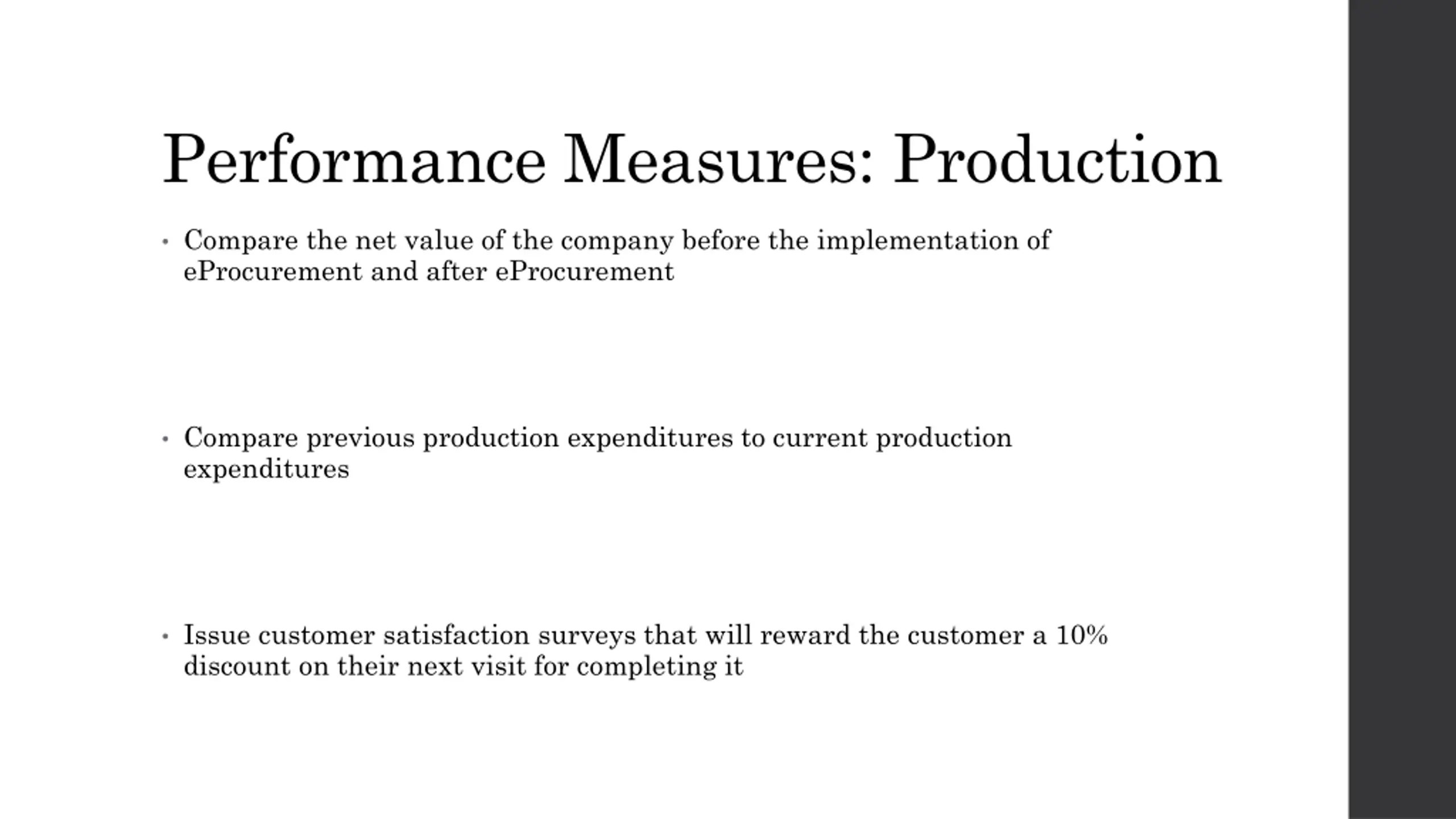 Performance Measures: Production

• Compare the net value of the company before the implementation of eProcurement and after eProcurement

• Compare previous production expenditures to current production expenditures

• Issue customer satisfaction surveys that will reward the customer a 10% discount on their next visit for completing it